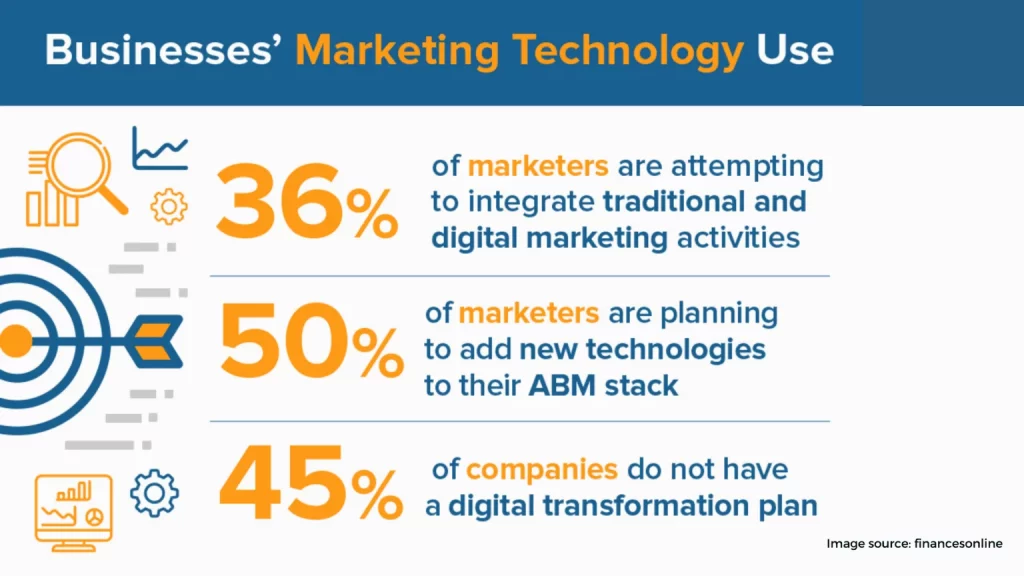 Businesses' Marketing Technology Use

36% of marketers are attempting to integrate traditional and digital marketing activities

50% of marketers are planning to add new technologies to their ABM stack

45% of companies do not have a digital transformation plan

Image source: financesonline